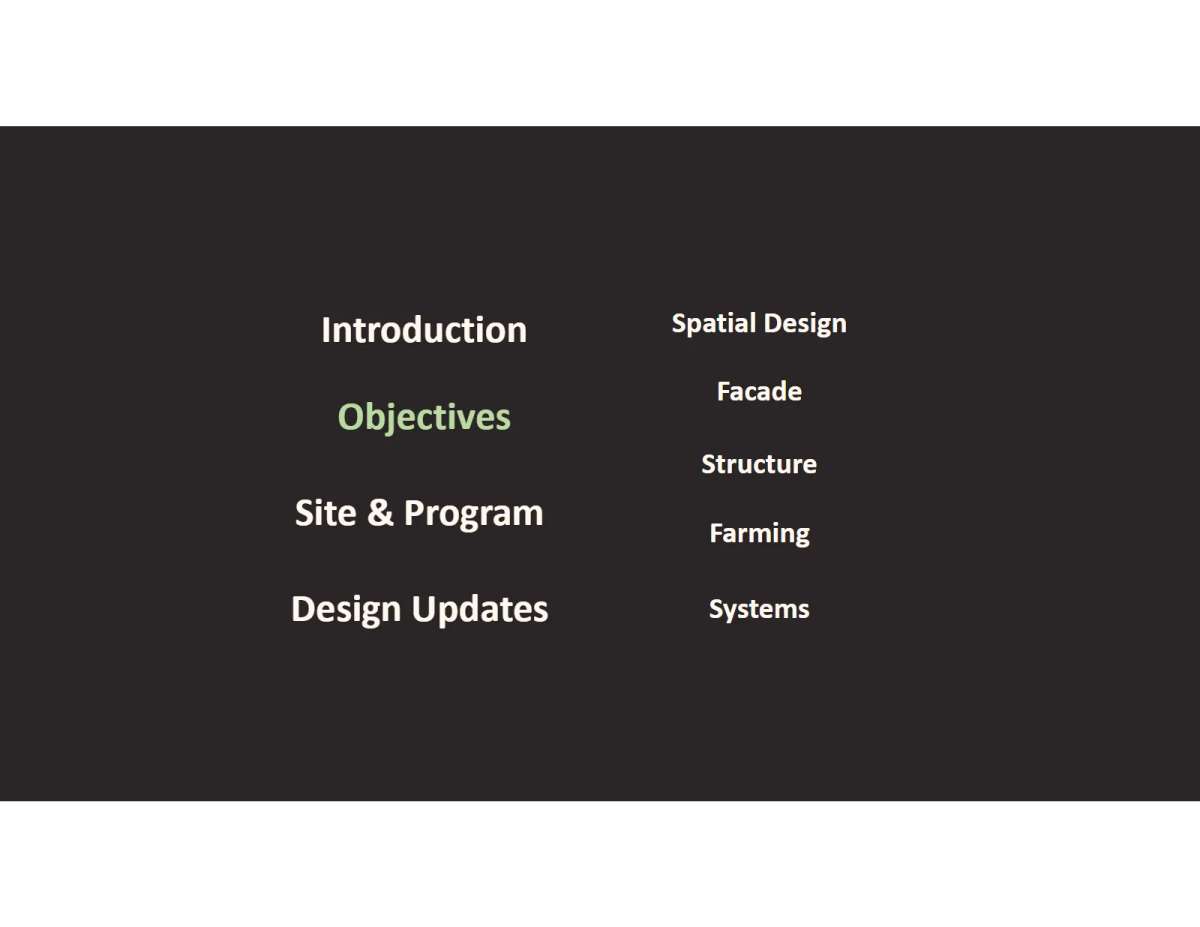 Introduction

Objectives

Site & Program

Design Updates

Spatial Design

Facade

Structure

Farming

Systems